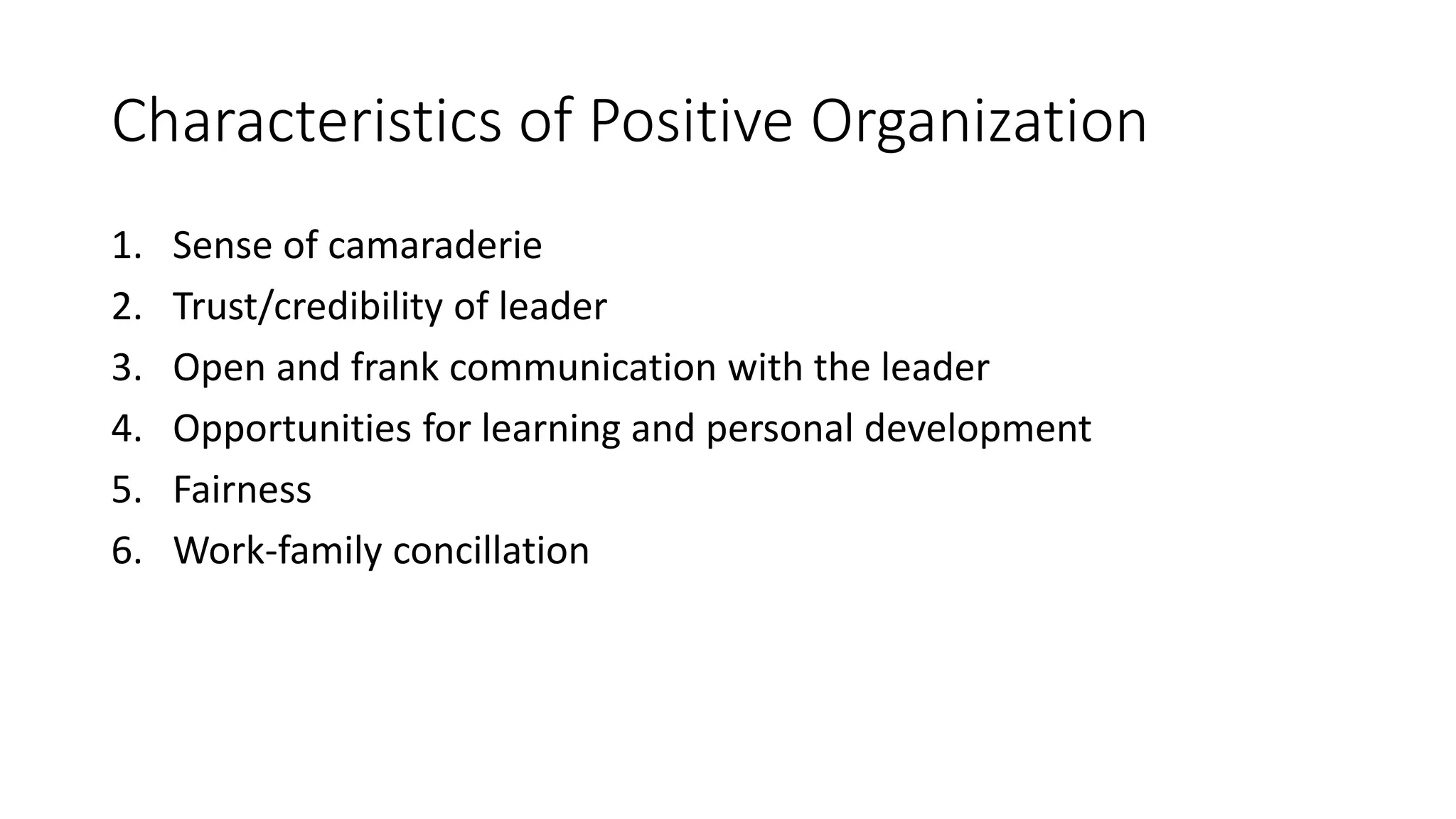 Characteristics of Positive Organization

1. Sense of camaraderie
2. Trust/credibility of leader
3. Open and frank communication with the leader
4. Opportunities for learning and personal development
5. Fairness
6. Work-family concillation